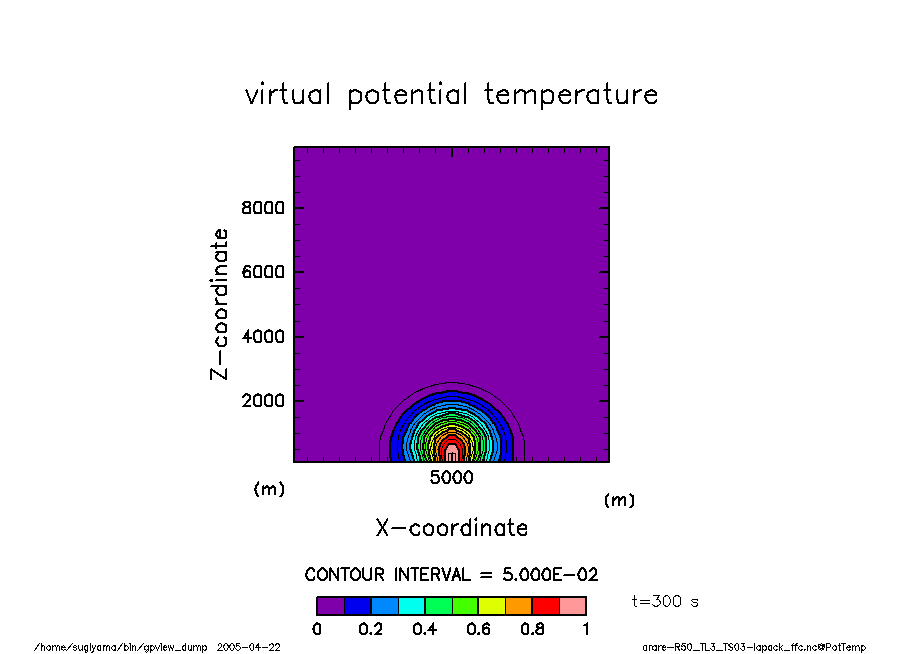 virtual potential temperature

Z-coordinate

8000

6000

4000

2000

(m)

5000

(m)

X-coordinate

CONTOUR INTERVAL = 5.000E-02

t=300 s

0 0.2 0.4 0.6 0.8 1

/home/sugiyama/bin/gpview_dump 2005-04-22

arare-R50_TL3_TS03-lapack_ffc.nc@PotTemp